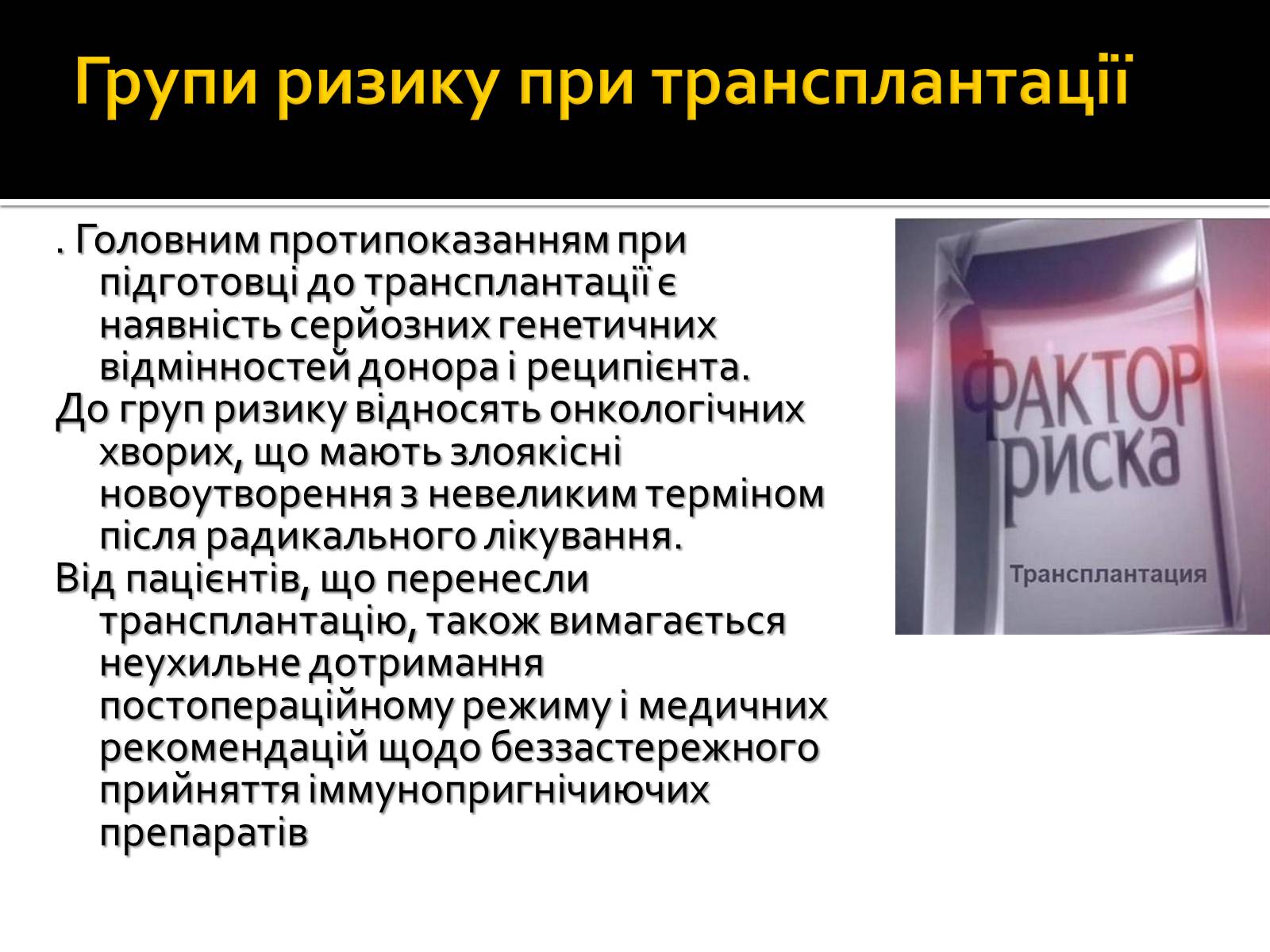 Групи ризику при трансплантації

. Головним протипоказанням при підготовці до трансплантації є наявність серйозних генетичних відмінностей донора і реципієнта.

До груп ризику відносять онкологічних хворих, що мають злоякісні новоутворення з невеликим терміном після радикального лікування.

Від пацієнтів, що перенесли трансплантацію, також вимагається неухильне дотримання постопераційному режиму і медичних рекомендацій щодо беззастережного прийняття іммунопригнічиючих препаратів

ФАКТОР РИСКА
Трансплантация